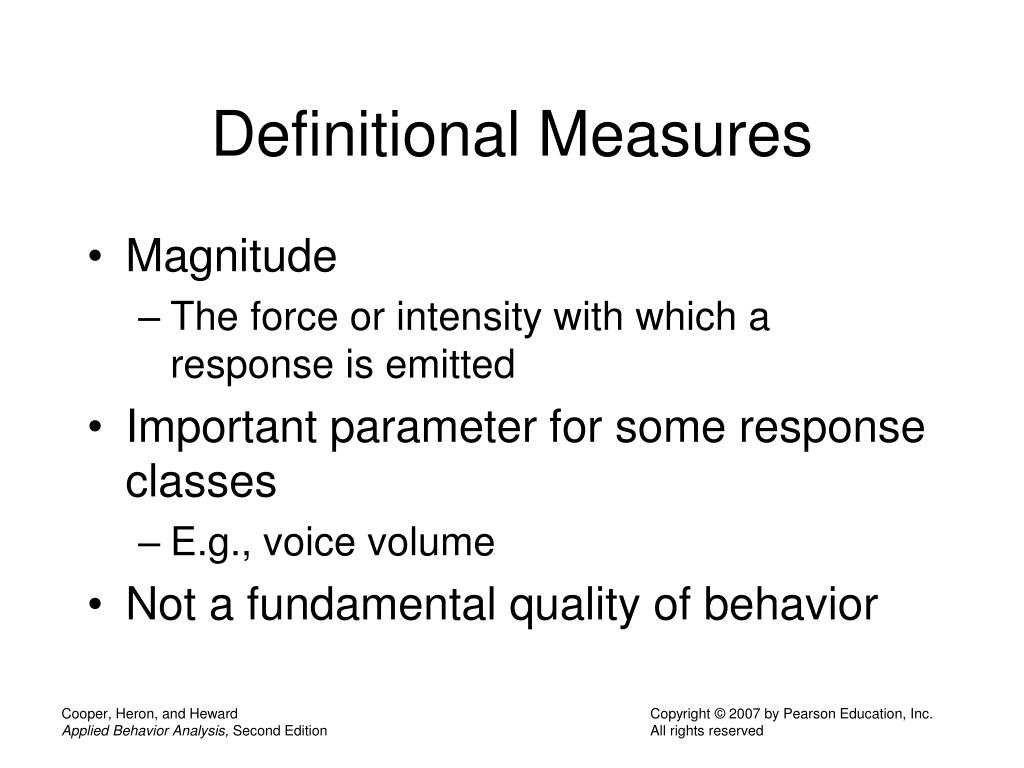 Definitional Measures

• Magnitude
– The force or intensity with which a response is emitted
• Important parameter for some response classes
– E.g., voice volume
• Not a fundamental quality of behavior

Cooper, Heron, and Heward
Applied Behavior Analysis, Second Edition

Copyright © 2007 by Pearson Education, Inc.
All rights reserved